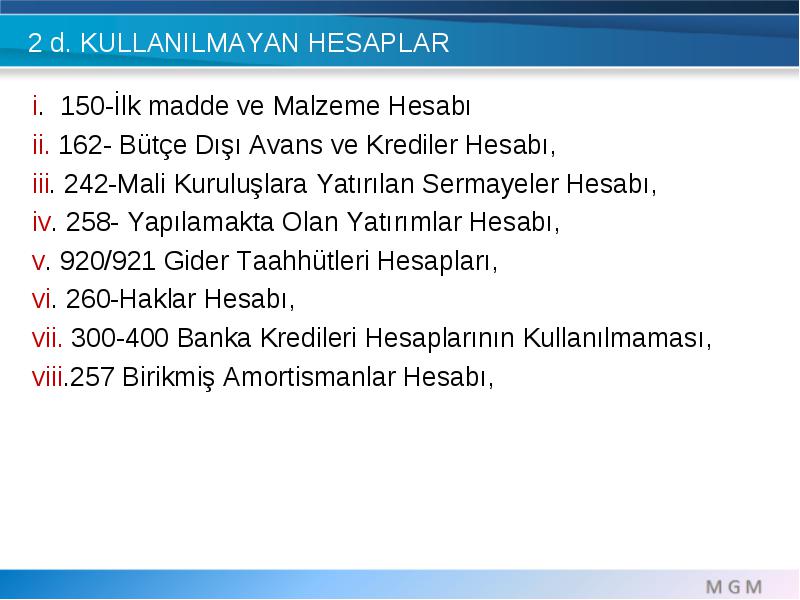 2 d. KULLANILMAYAN HESAPLAR

i. 150-İlk madde ve Malzeme Hesabı
ii. 162- Bütçe Dışı Avans ve Krediler Hesabı,
iii. 242-Mali Kuruluşlara Yatırılan Sermayeler Hesabı,
iv. 258- Yapılamakta Olan Yatırımlar Hesabı,
v. 920/921 Gider Taahhütleri Hesapları,
vi. 260-Haklar Hesabı,
vii. 300-400 Banka Kredileri Hesaplarının Kullanılmaması,
viii.257 Birikmiş Amortismanlar Hesabı,

MGM